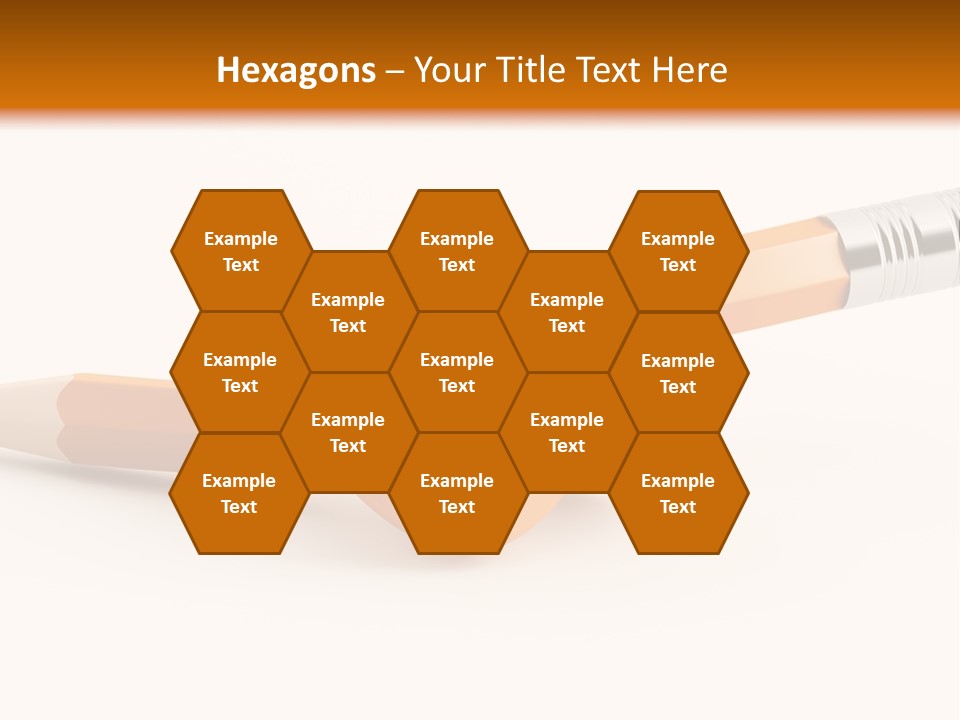 Hexagons – Your Title Text Here

Example Text

Example Text

Example Text

Example Text

Example Text

Example Text

Example Text

Example Text

Example Text

Example Text

Example Text

Example Text

Example Text